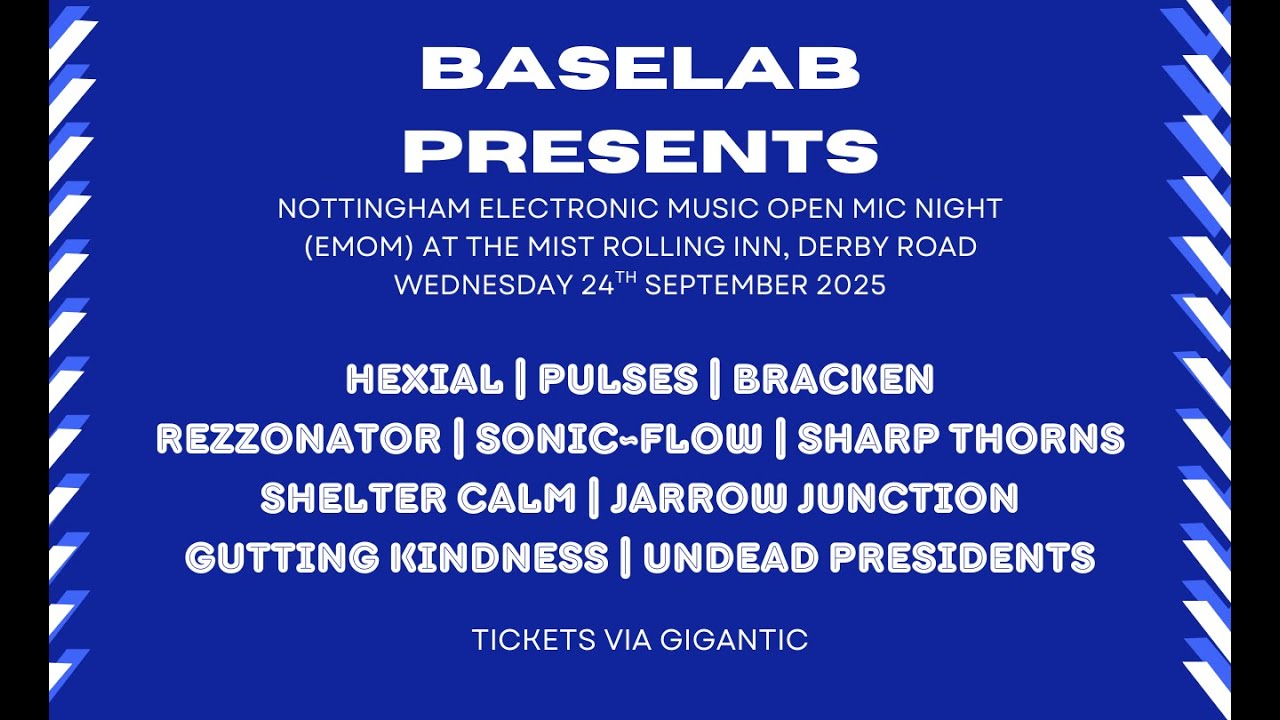 BASELAB PRESENTS

NOTTINGHAM ELECTRONIC MUSIC OPEN MIC NIGHT (EMOM) AT THE MIST ROLLING INN, DERBY ROAD
WEDNESDAY 24$^{TH}$ SEPTEMBER 2025

HEXIAL | PULSES | BRACKEN
REZZONATOR | SONIC~FLOW | SHARP THORNS
SHELTER CALM | JARROW JUNCTION
GUTTING KINDNESS | UNDEAD PRESIDENTS

TICKETS VIA GIGANTIC